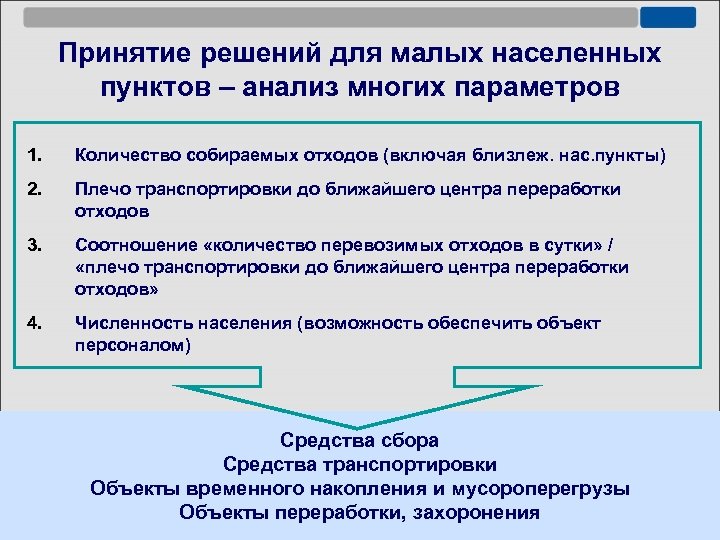 Принятие решений для малых населенных пунктов – анализ многих параметров

1. Количество собираемых отходов (включая близлеж. нас.пункты)

2. Плечо транспортировки до ближайшего центра переработки отходов

3. Соотношение «количество перевозимых отходов в сутки» / «плечо транспортировки до ближайшего центра переработки отходов»

4. Численность населения (возможность обеспечить объект персоналом)

Средства сбора
Средства транспортировки
Объекты временного накопления и мусороперегрузы
Объекты переработки, захоронения